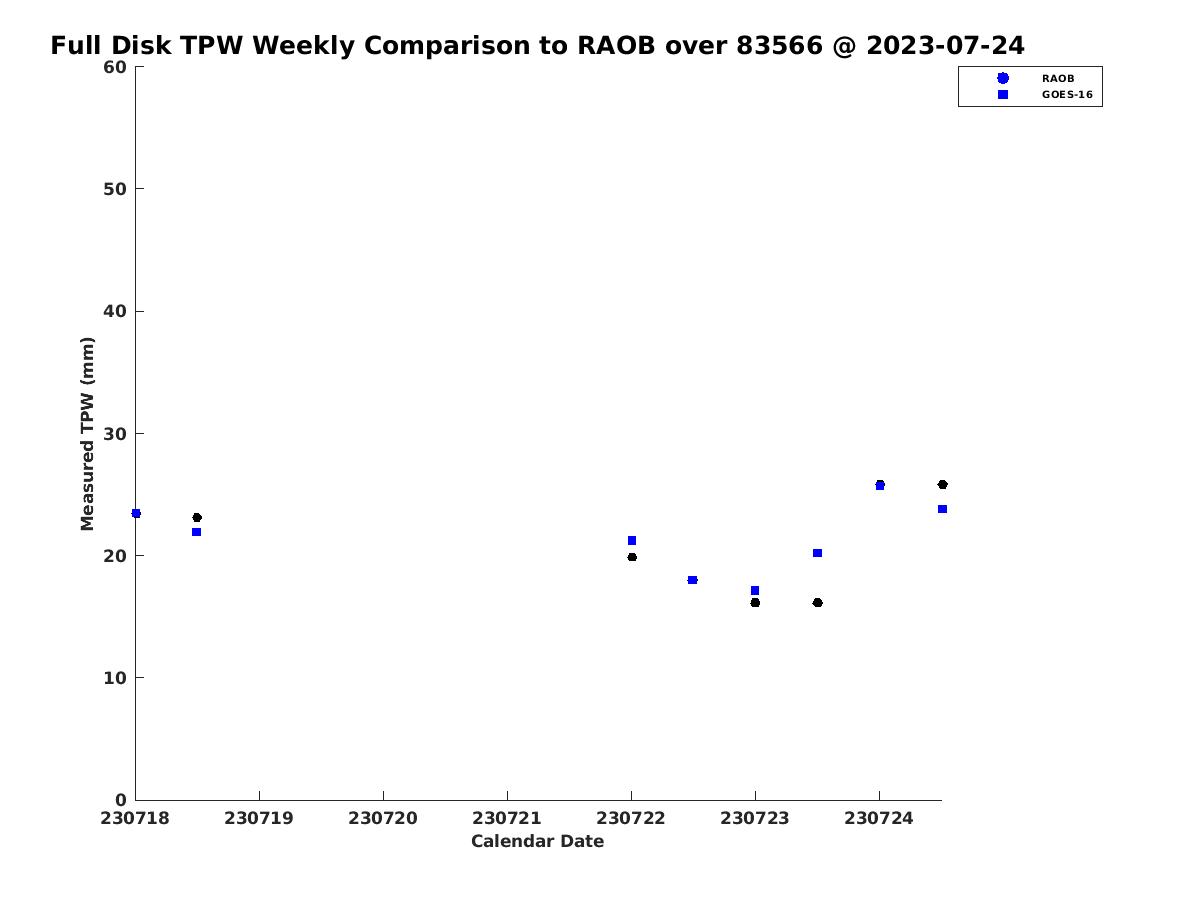 Full Disk TPW Weekly Comparison to RAOB over 83566 @ 2023-07-24

RAOB
GOES-16

Measured TPW (mm)

60
50
40
30
20
10
0

230718 230719 230720 230721 230722 230723 230724

Calendar Date